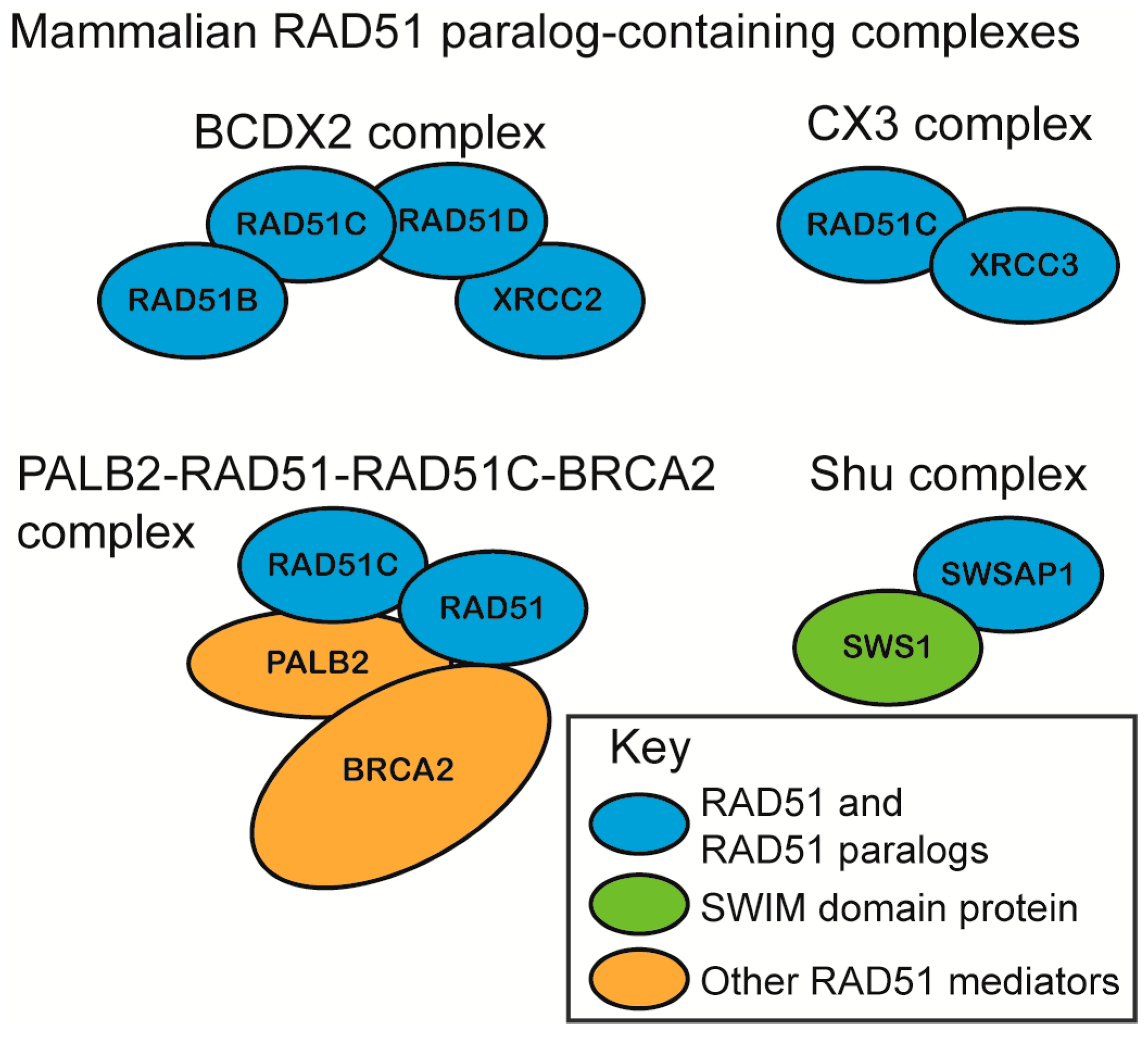 Mammalian RAD51 paralog-containing complexes

BCDX2 complex

RAD51C
RAD51D
RAD51B
XRCC2

CX3 complex

RAD51C
XRCC3

PALB2-RAD51-RAD51C-BRCA2 complex

RAD51C
RAD51
PALB2
BRCA2

Shu complex

SWSAP1
SWS1

Key
RAD51 and RAD51 paralogs
SWIM domain protein
Other RAD51 mediators